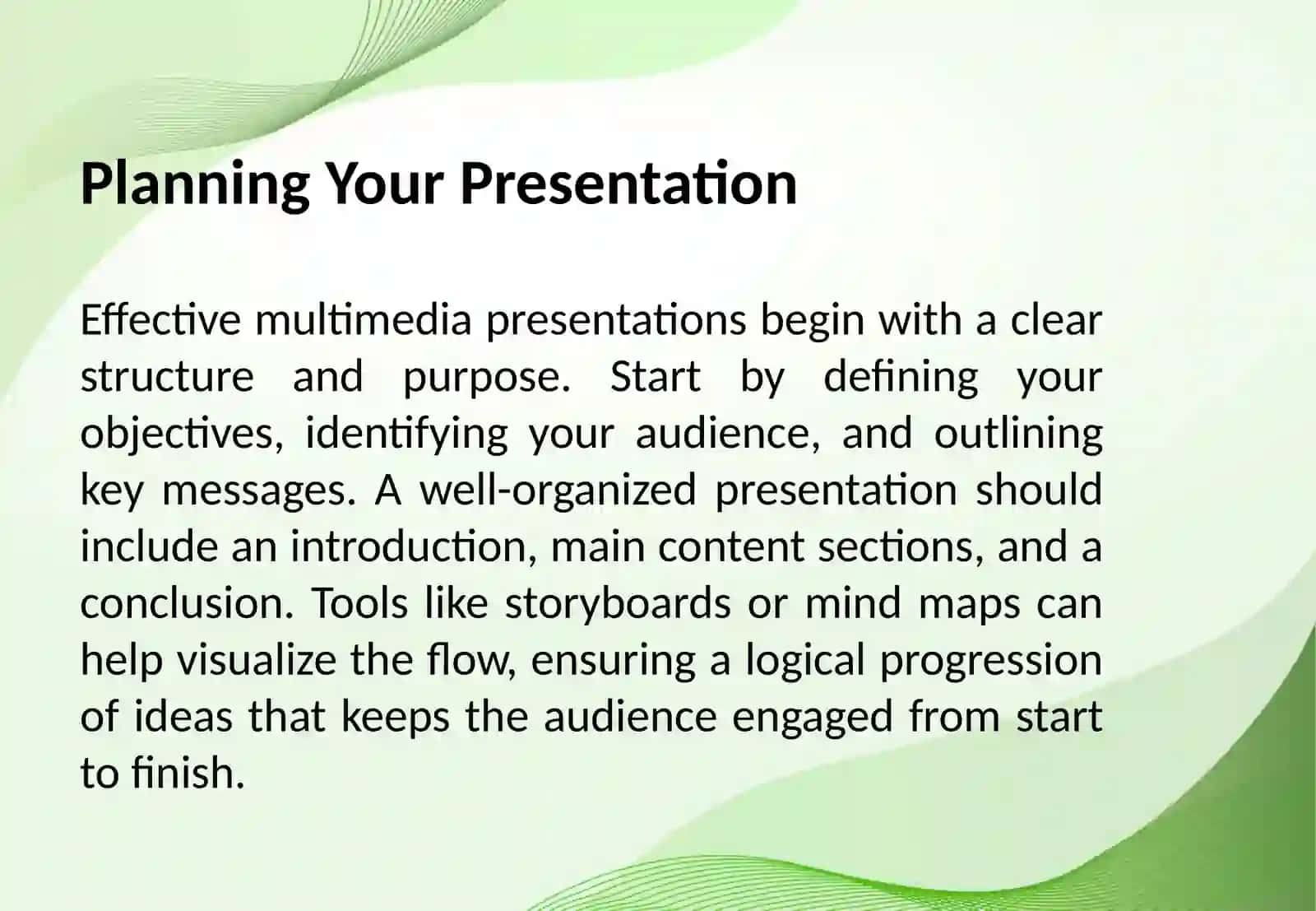 Planning Your Presentation

Effective multimedia presentations begin with a clear structure and purpose. Start by defining your objectives, identifying your audience, and outlining key messages. A well-organized presentation should include an introduction, main content sections, and a conclusion. Tools like storyboards or mind maps can help visualize the flow, ensuring a logical progression of ideas that keeps the audience engaged from start to finish.